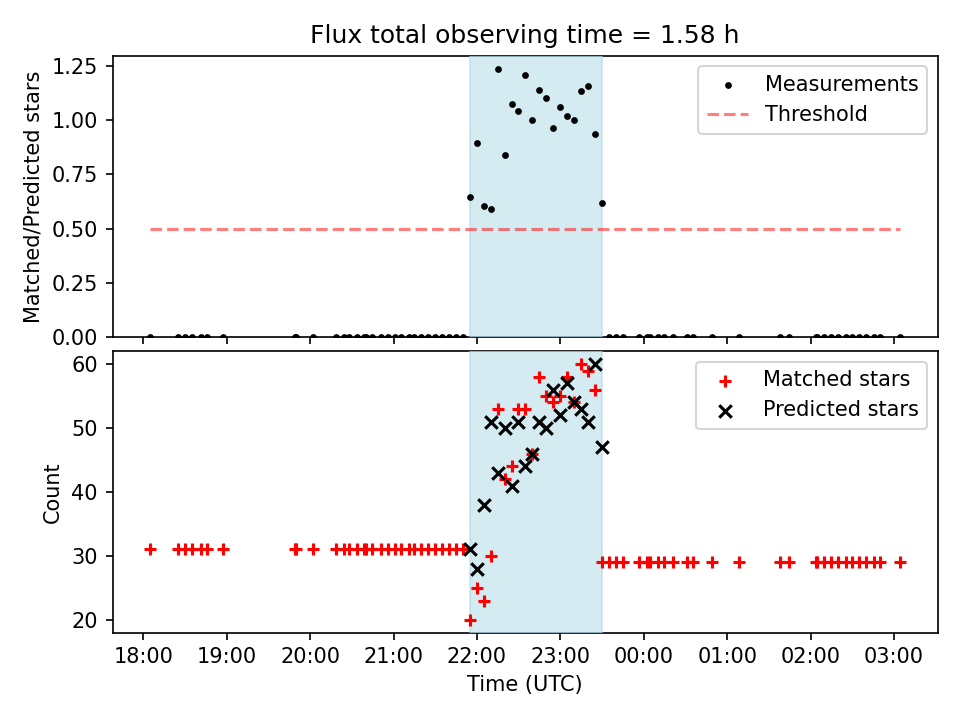 Flux total observing time = 1.58 h

Matched/Predicted stars

1.25
1.00
0.75
0.50
0.25
0.00

Measurements
Threshold

Count

60
50
40
30
20

Matched stars
Predicted stars

18:00 19:00 20:00 21:00 22:00 23:00 00:00 01:00 02:00 03:00

Time (UTC)